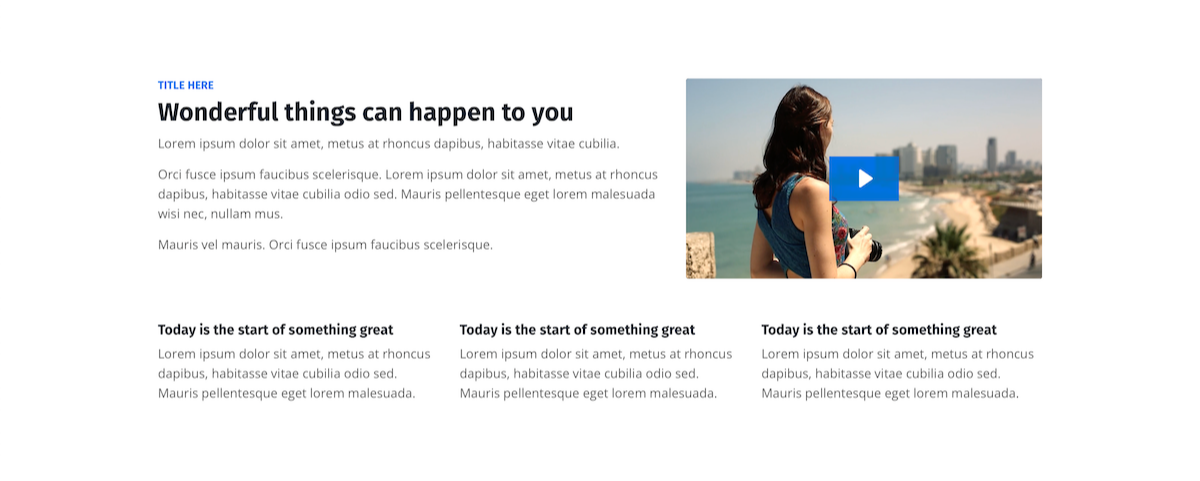 TITLE HERE

Wonderful things can happen to you

Lorem ipsum dolor sit amet, metus at rhoncus dapibus, habitasse vitae cubilia.

Orci fusce ipsum faucibus scelerisque. Lorem ipsum dolor sit amet, metus at rhoncus dapibus, habitasse vitae cubilia odio sed. Mauris pellentesque eget lorem malesuada wisi nec, nullam mus.

Mauris vel mauris. Orci fusce ipsum faucibus scelerisque.

Today is the start of something great

Lorem ipsum dolor sit amet, metus at rhoncus dapibus, habitasse vitae cubilia odio sed. Mauris pellentesque eget lorem malesuada.

Today is the start of something great

Lorem ipsum dolor sit amet, metus at rhoncus dapibus, habitasse vitae cubilia odio sed. Mauris pellentesque eget lorem malesuada.

Today is the start of something great

Lorem ipsum dolor sit amet, metus at rhoncus dapibus, habitasse vitae cubilia odio sed. Mauris pellentesque eget lorem malesuada.